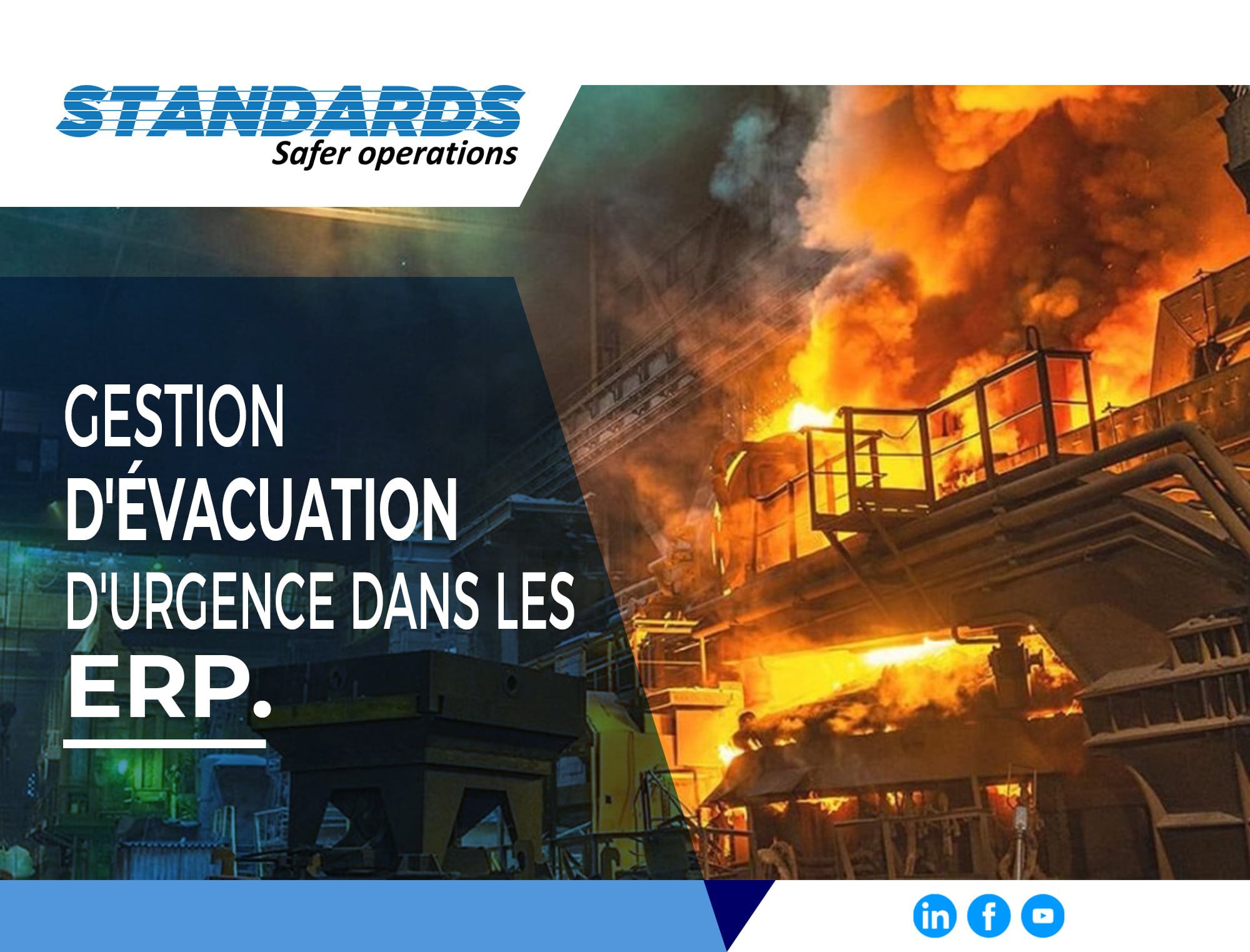 STANDARDS
Safer operations

GESTION D'ÉVACUATION D'URGENCE DANS LES ERP.

in f